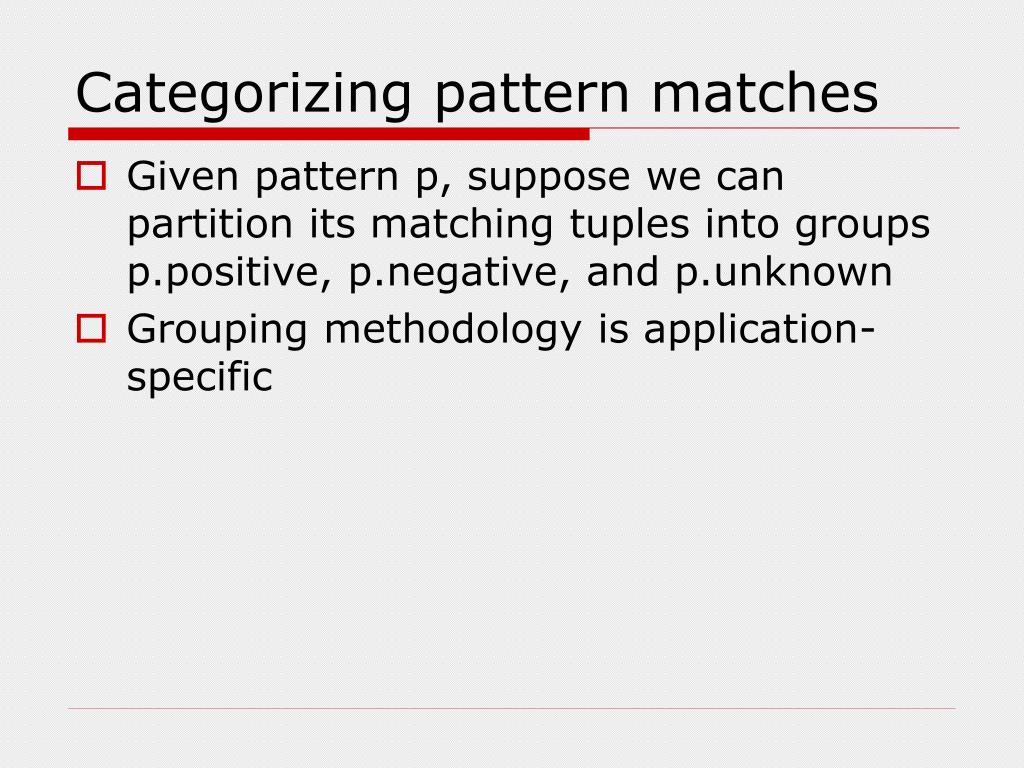 Categorizing pattern matches

Given pattern p, suppose we can partition its matching tuples into groups p.positive, p.negative, and p.unknown

Grouping methodology is application-specific